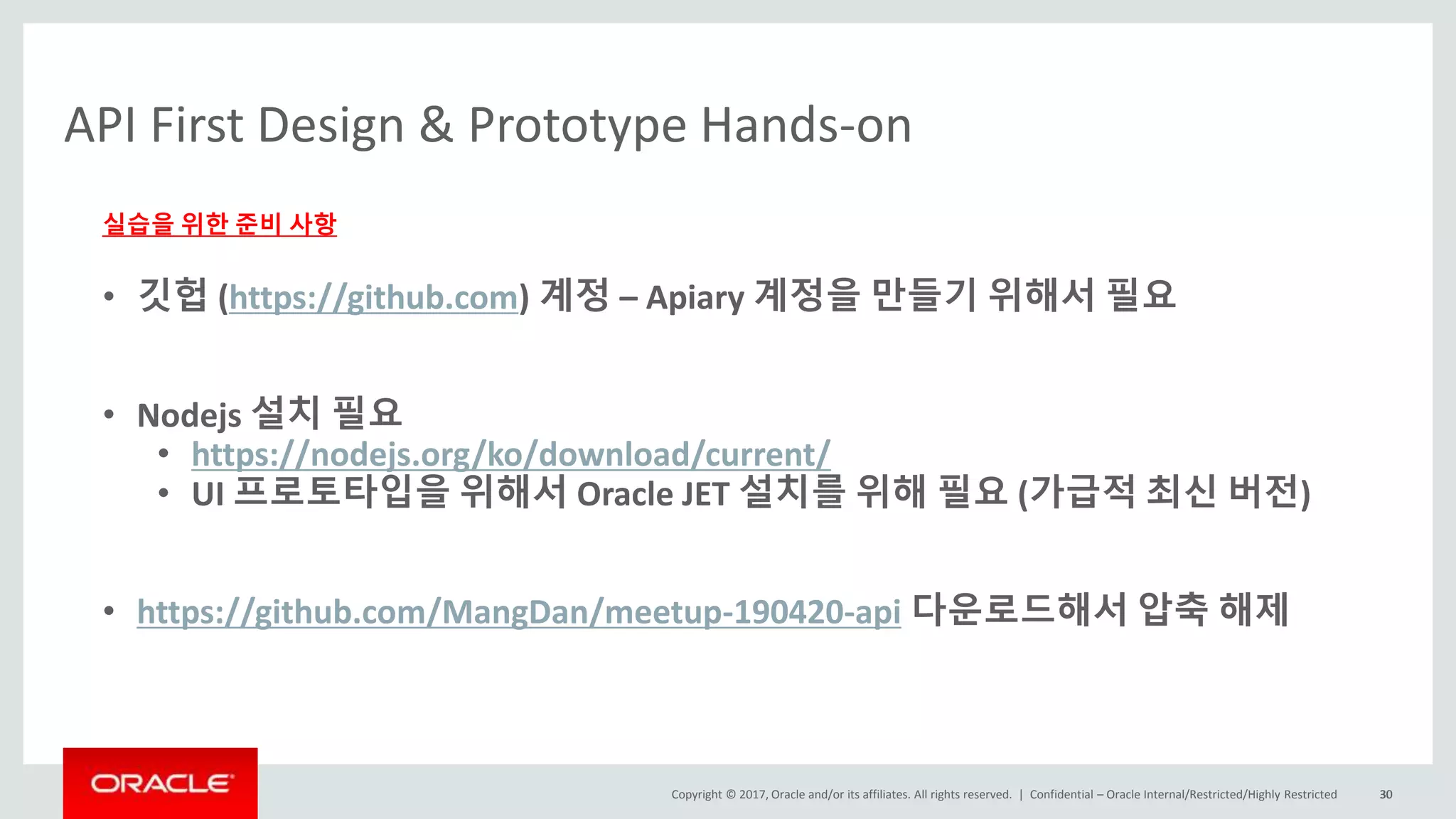 API First Design & Prototype Hands-on

실습을 위한 준비 사항

• 깃헙 (https://github.com) 계정 – Apiary 계정을 만들기 위해서 필요

• Nodejs 설치 필요
  • https://nodejs.org/ko/download/current/
  • UI 프로토타입을 위해서 Oracle JET 설치를 위해 필요 (가급적 최신 버전)

• https://github.com/MangDan/meetup-190420-api 다운로드해서 압축 해제

ORACLE

Copyright © 2017, Oracle and/or its affiliates. All rights reserved. | Confidential – Oracle Internal/Restricted/Highly Restricted 30